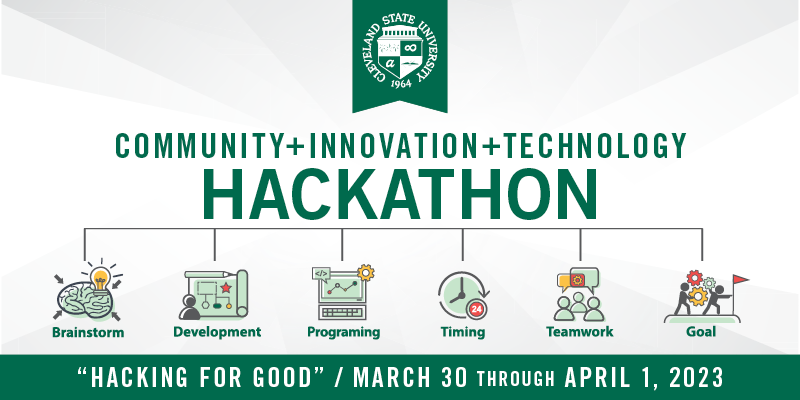 CLEVELAND STATE UNIVERSITY
1964

COMMUNITY+INNOVATION+TECHNOLOGY
HACKATHON

Brainstorm
Development
Programing
Timing
Teamwork
Goal

"HACKING FOR GOOD" / MARCH 30 THROUGH APRIL 1, 2023